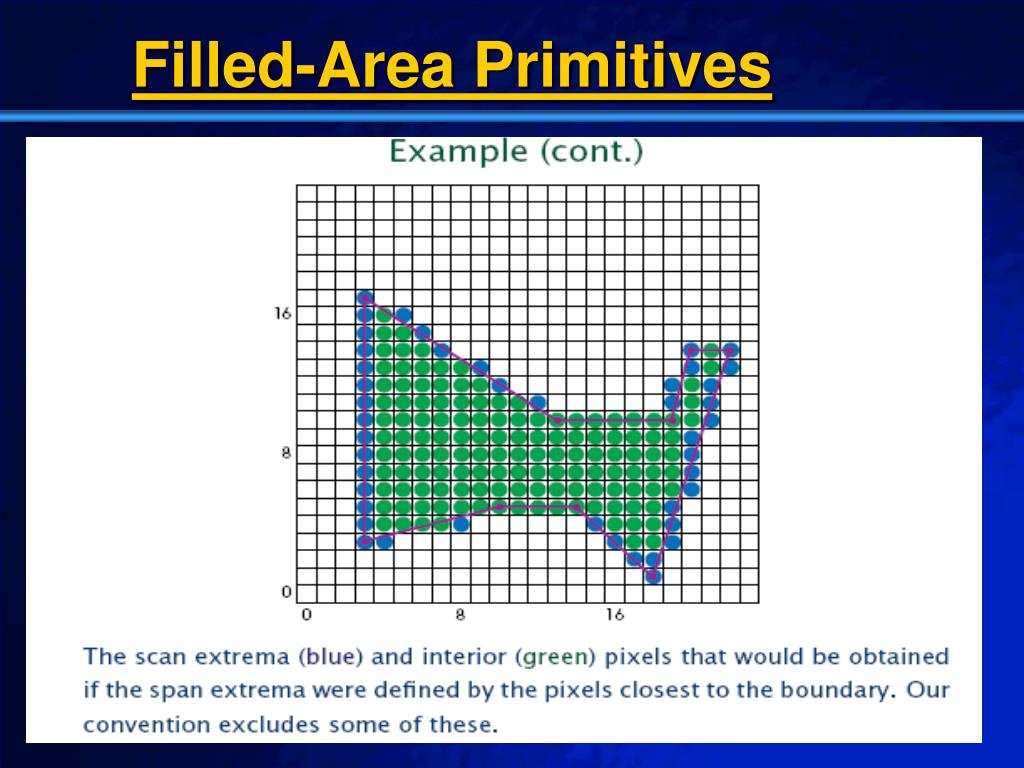 Filled-Area Primitives

Example (cont.)

16

8

0

0 8 16

The scan extrema (blue) and interior (green) pixels that would be obtained if the span extrema were defined by the pixels closest to the boundary. Our convention excludes some of these.